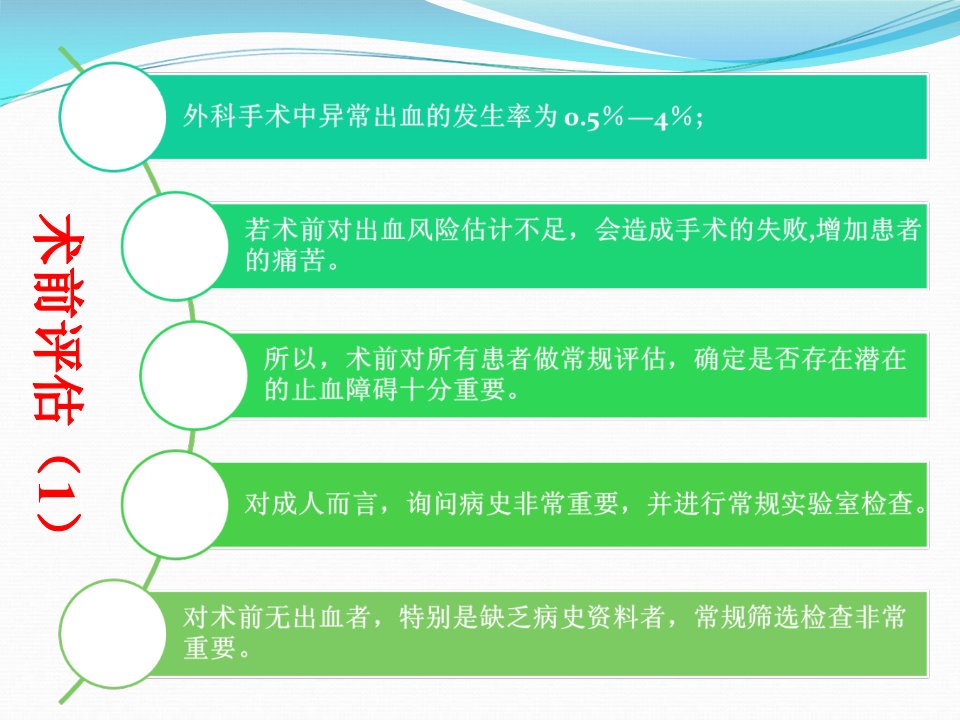 术前评估（1）

外科手术中异常出血的发生率为 0.5%—4%；

若术前对出血风险估计不足，会造成手术的失败,增加患者的痛苦。

所以，术前对所有患者做常规评估，确定是否存在潜在的止血障碍十分重要。

对成人而言，询问病史非常重要，并进行常规实验室检查。

对术前无出血者，特别是缺乏病史资料者，常规筛选检查非常重要。